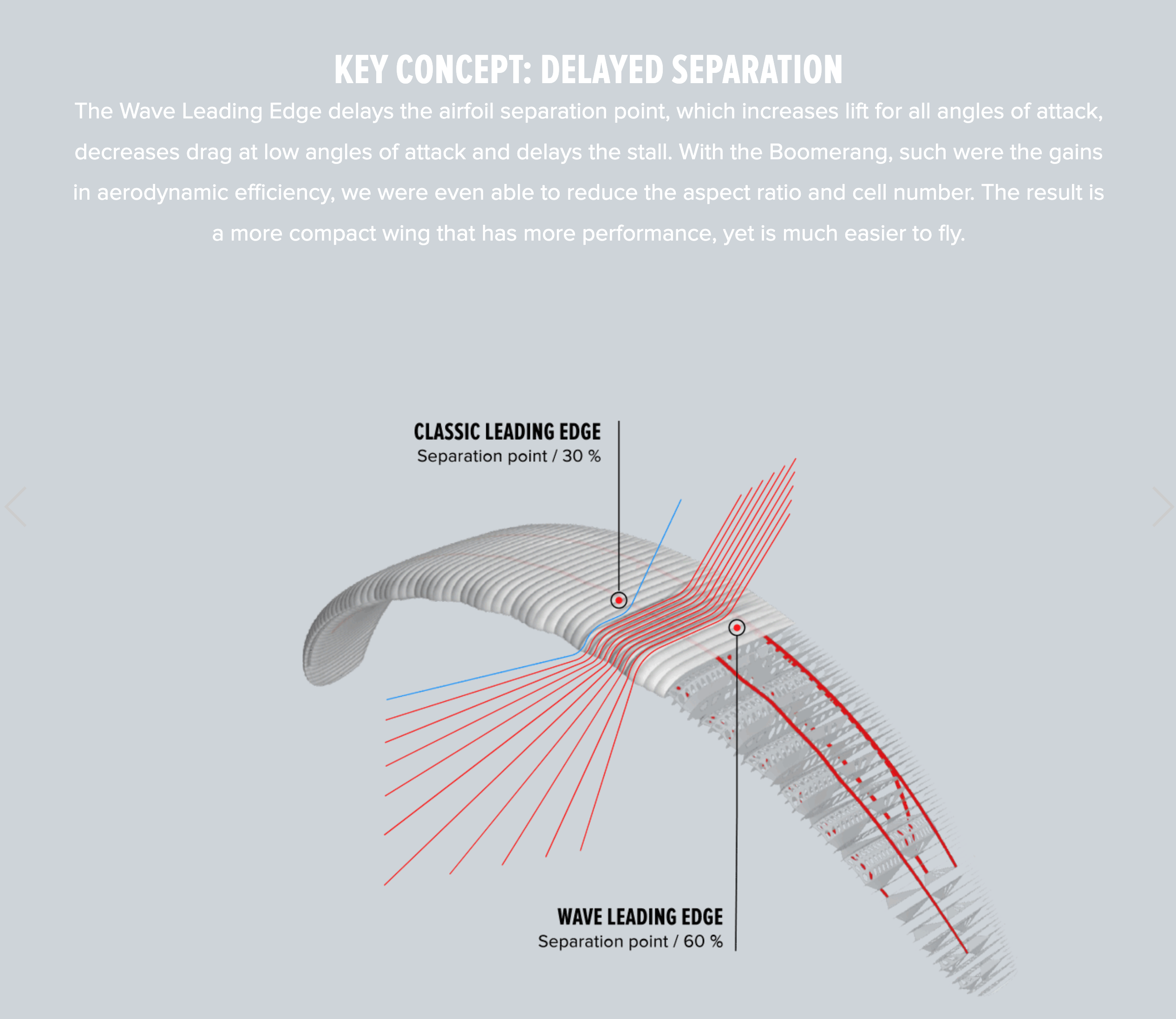 KEY CONCEPT: DELAYED SEPARATION

The Wave Leading Edge delays the airfoil separation point, which increases lift for all angles of attack, decreases drag at low angles of attack and delays the stall. With the Boomerang, such were the gains in aerodynamic efficiency, we were even able to reduce the aspect ratio and cell number. The result is a more compact wing that has more performance, yet is much easier to fly.

CLASSIC LEADING EDGE
Separation point / 30 %

WAVE LEADING EDGE
Separation point / 60 %